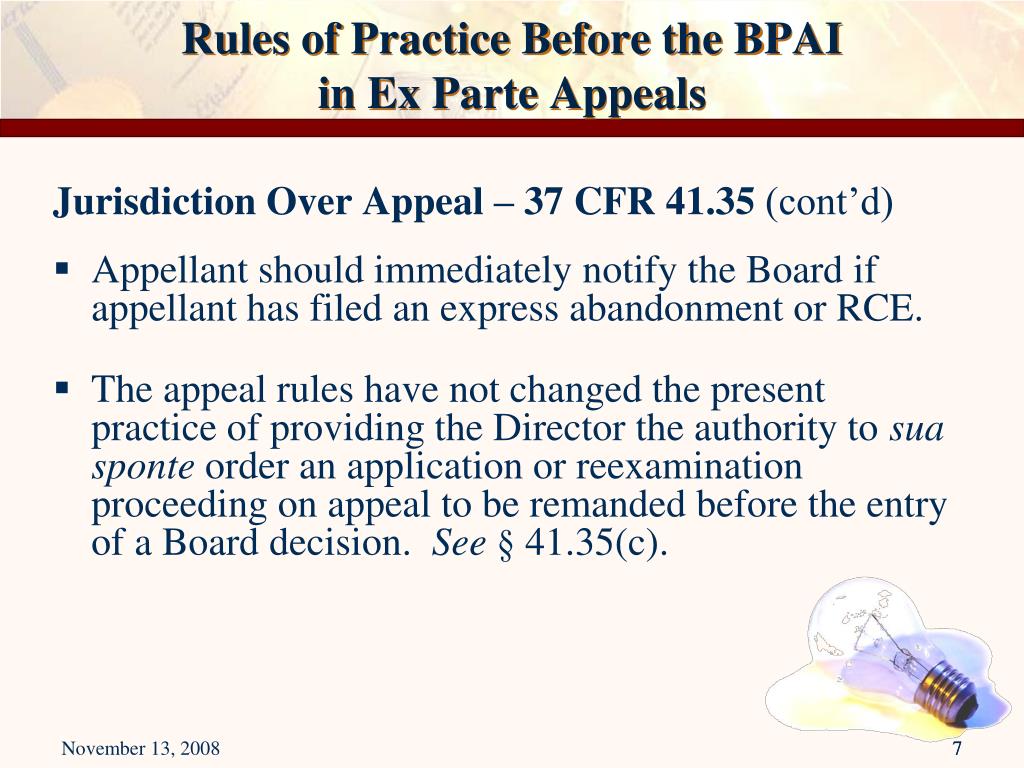 Rules of Practice Before the BPAI in Ex Parte Appeals

Jurisdiction Over Appeal – 37 CFR 41.35 (cont’d)

▪ Appellant should immediately notify the Board if appellant has filed an express abandonment or RCE.

▪ The appeal rules have not changed the present practice of providing the Director the authority to sua sponte order an application or reexamination proceeding on appeal to be remanded before the entry of a Board decision. See § 41.35(c).

November 13, 2008

7